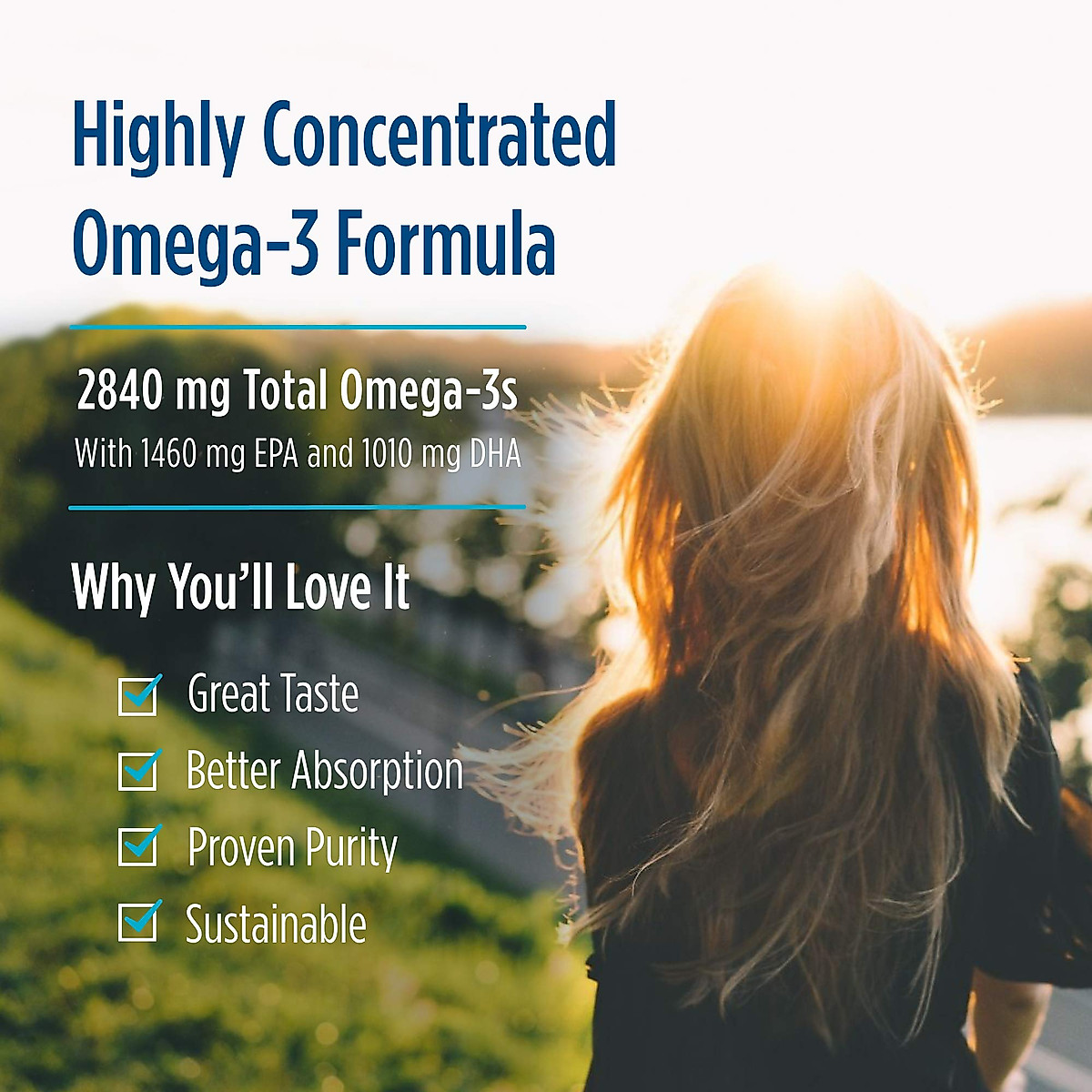 Highly Concentrated Omega-3 Formula

2840 mg Total Omega-3s
With 1460 mg EPA and 1010 mg DHA

Why You'll Love It

Great Taste
Better Absorption
Proven Purity
Sustainable